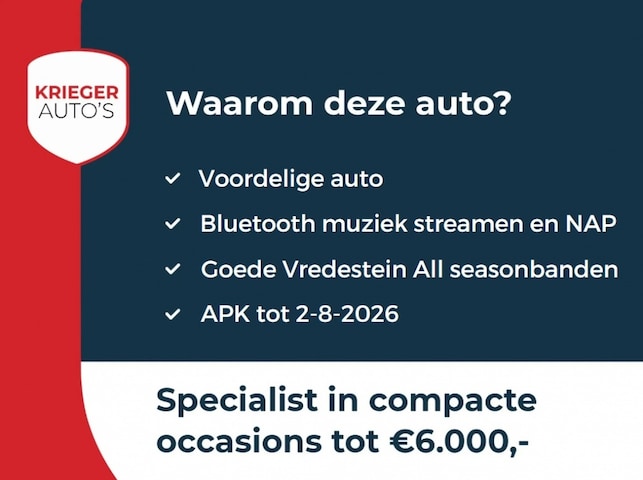 KRIEGER
AUTO'S

Waarom deze auto?

✓ Voordelige auto
✓ Bluetooth muziek streamen en NAP
✓ Goede Vredestein All seasonbanden
✓ APK tot 2-8-2026

Specialist in compacte occasions tot €6.000,-